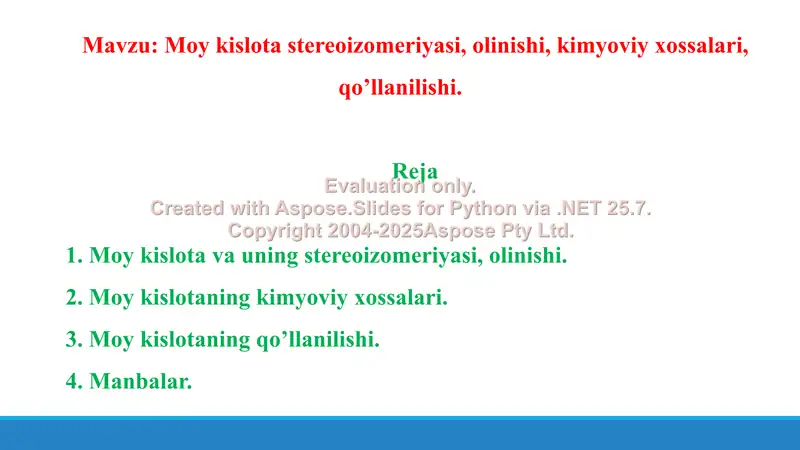 Mavzu: Moy kislota stereoizomeriyasi, olinishi, kimyoviy xossalari, qo’llanilishi.

Reja

Evaluation only.
Created with Aspose.Slides for Python via .NET 25.7.
Copyright 2004-2025Aspose Pty Ltd.

1. Moy kislota va uning stereoizomeriyasi, olinishi.

2. Moy kislotaning kimyoviy xossalari.

3. Moy kislotaning qo’llanilishi.

4. Manbalar.